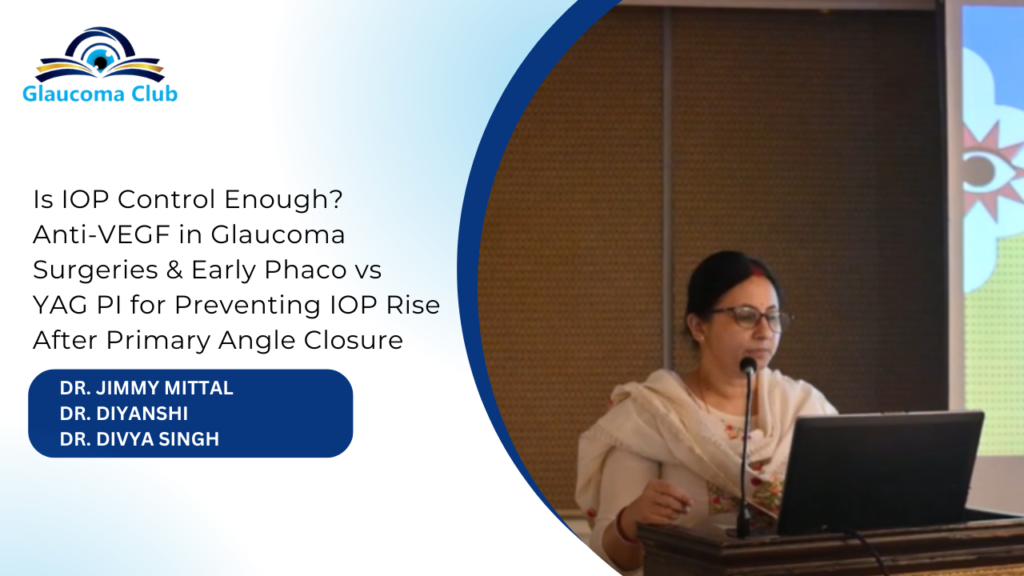 Glaucoma Club

Is IOP Control Enough? Anti-VEGF in Glaucoma Surgeries & Early Phaco vs YAG PI for Preventing IOP Rise After Primary Angle Closure

DR. JIMMY MITTAL
DR. DIYANSHI
DR. DIVYA SINGH